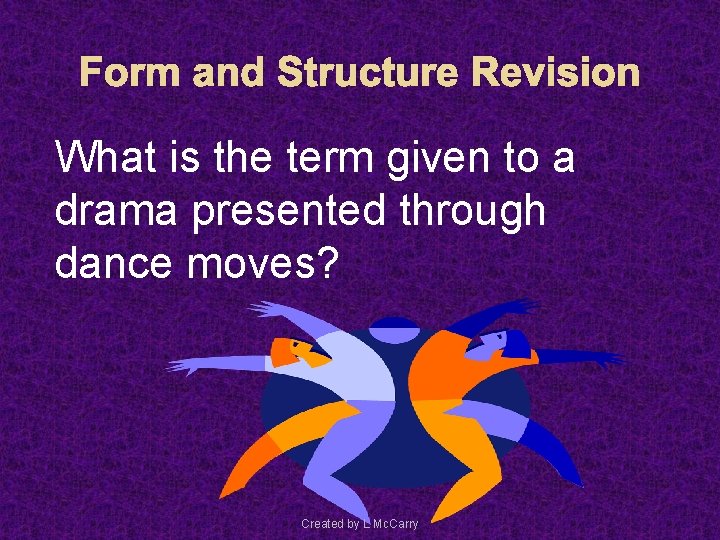 Form and Structure Revision

What is the term given to a drama presented through dance moves?

Created by L McCarry